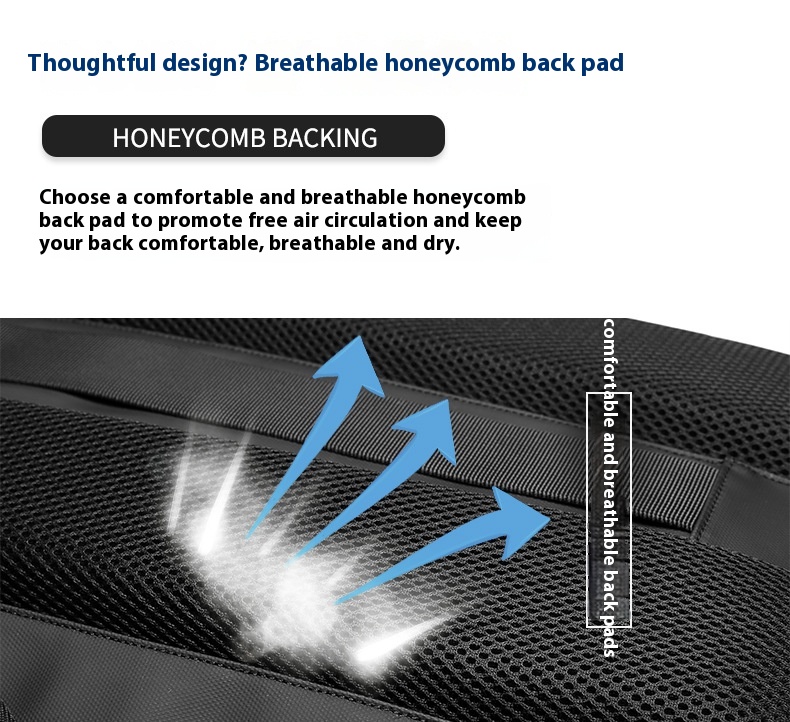 Thoughtful design? Breathable honeycomb back pad

HONEYCOMB BACKING

Choose a comfortable and breathable honeycomb back pad to promote free air circulation and keep your back comfortable, breathable and dry.

comfortable and breathable back pads